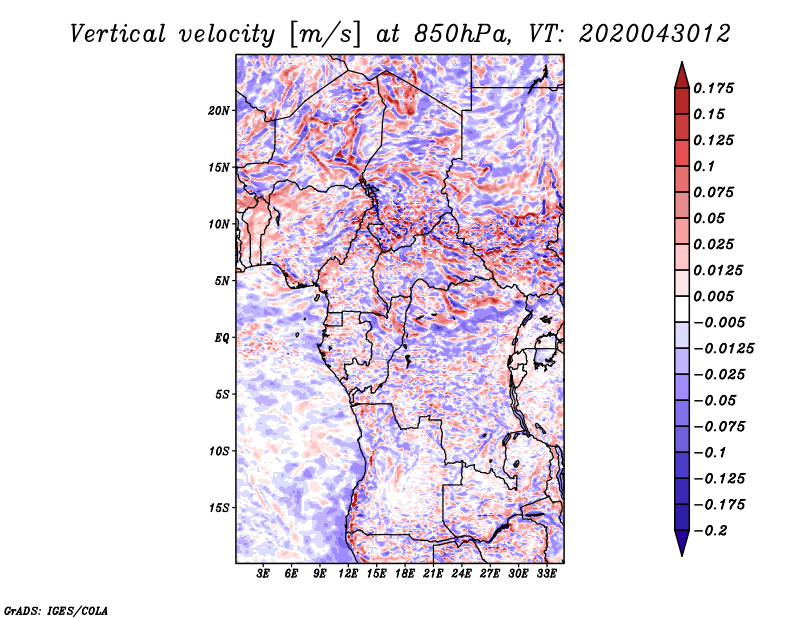 Vertical velocity [m/s] at 850hPa, VT: 2020043012

20N
15N
10N
5N
EQ
5S
10S
15S

3E 6E 9E 12E 15E 18E 21E 24E 27E 30E 33E

0.175
0.15
0.125
0.1
0.075
0.05
0.025
0.0125
0.005
−0.005
−0.0125
−0.025
−0.05
−0.075
−0.1
−0.125
−0.175
−0.2

GrADS: IGES/COLA